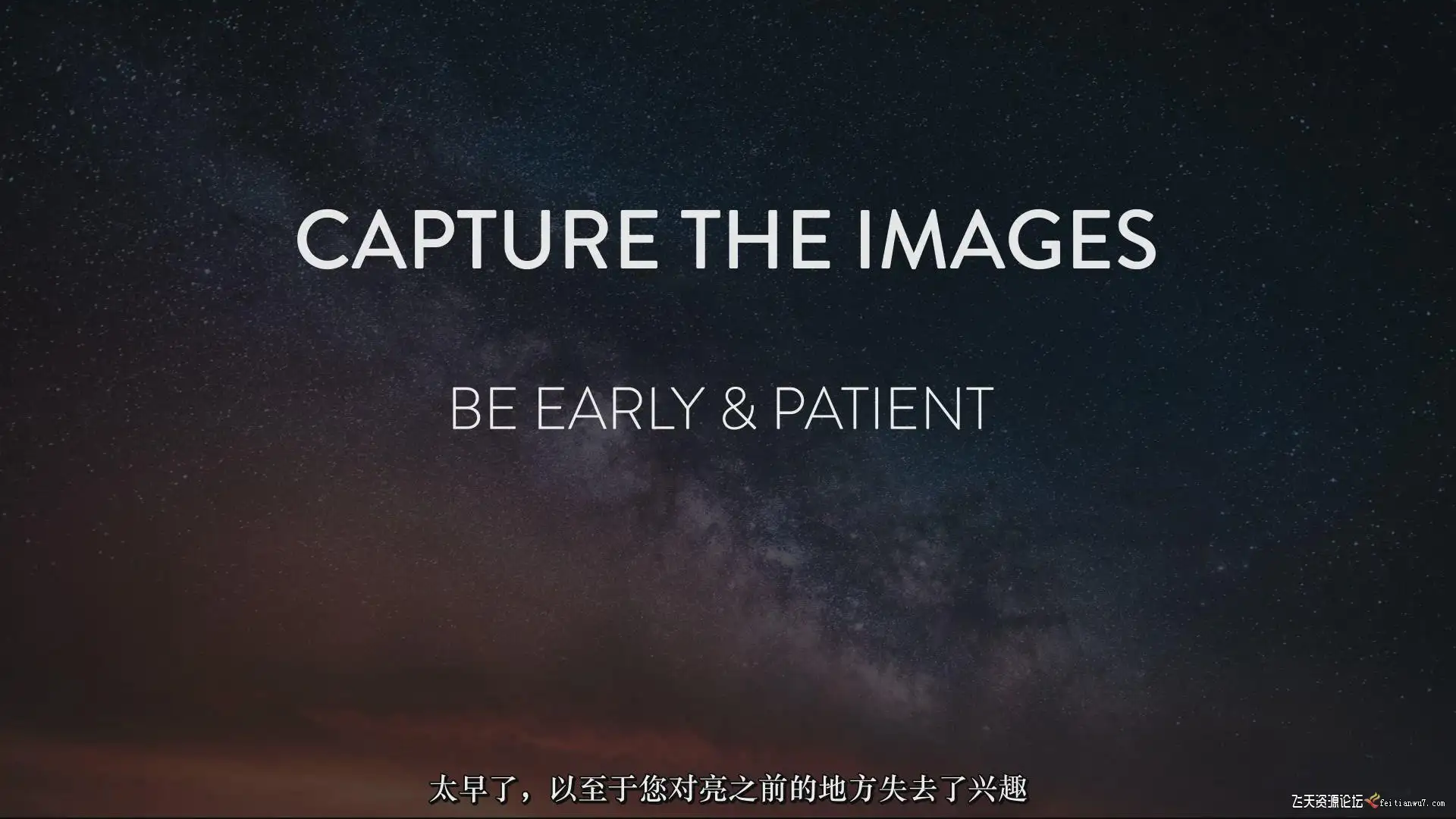 CAPTURE THE IMAGES

BE EARLY & PATIENT

太早了，以至于您对亮之前的地方失去了兴趣

飞天资源论坛 feitianwu7.com